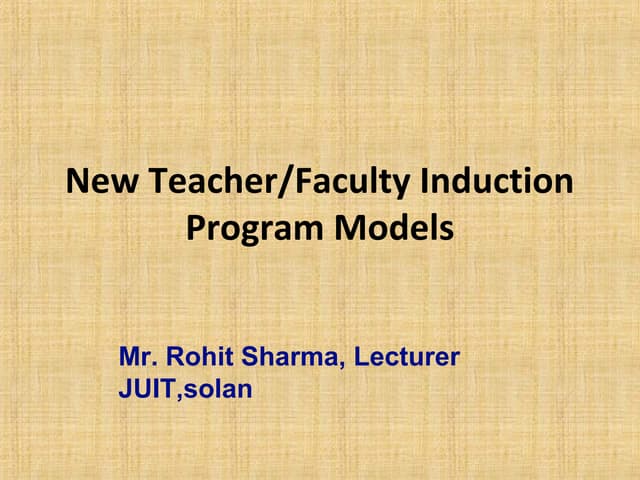 New Teacher/Faculty Induction Program Models

Mr. Rohit Sharma, Lecturer
JUIT,solan